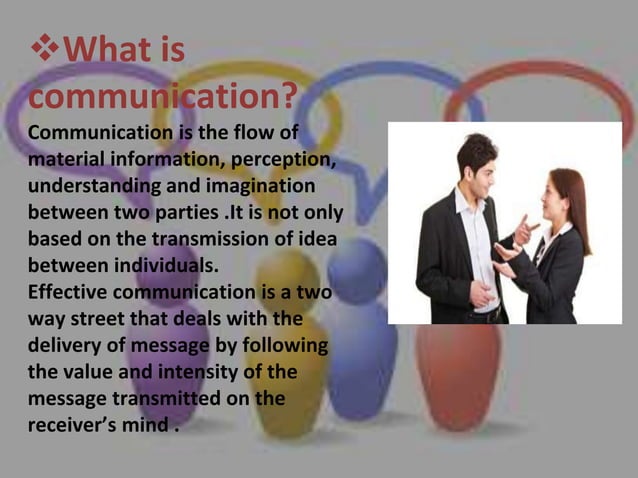 ❖What is communication?

Communication is the flow of material information, perception, understanding and imagination between two parties .It is not only based on the transmission of idea between individuals.
Effective communication is a two way street that deals with the delivery of message by following the value and intensity of the message transmitted on the receiver's mind .